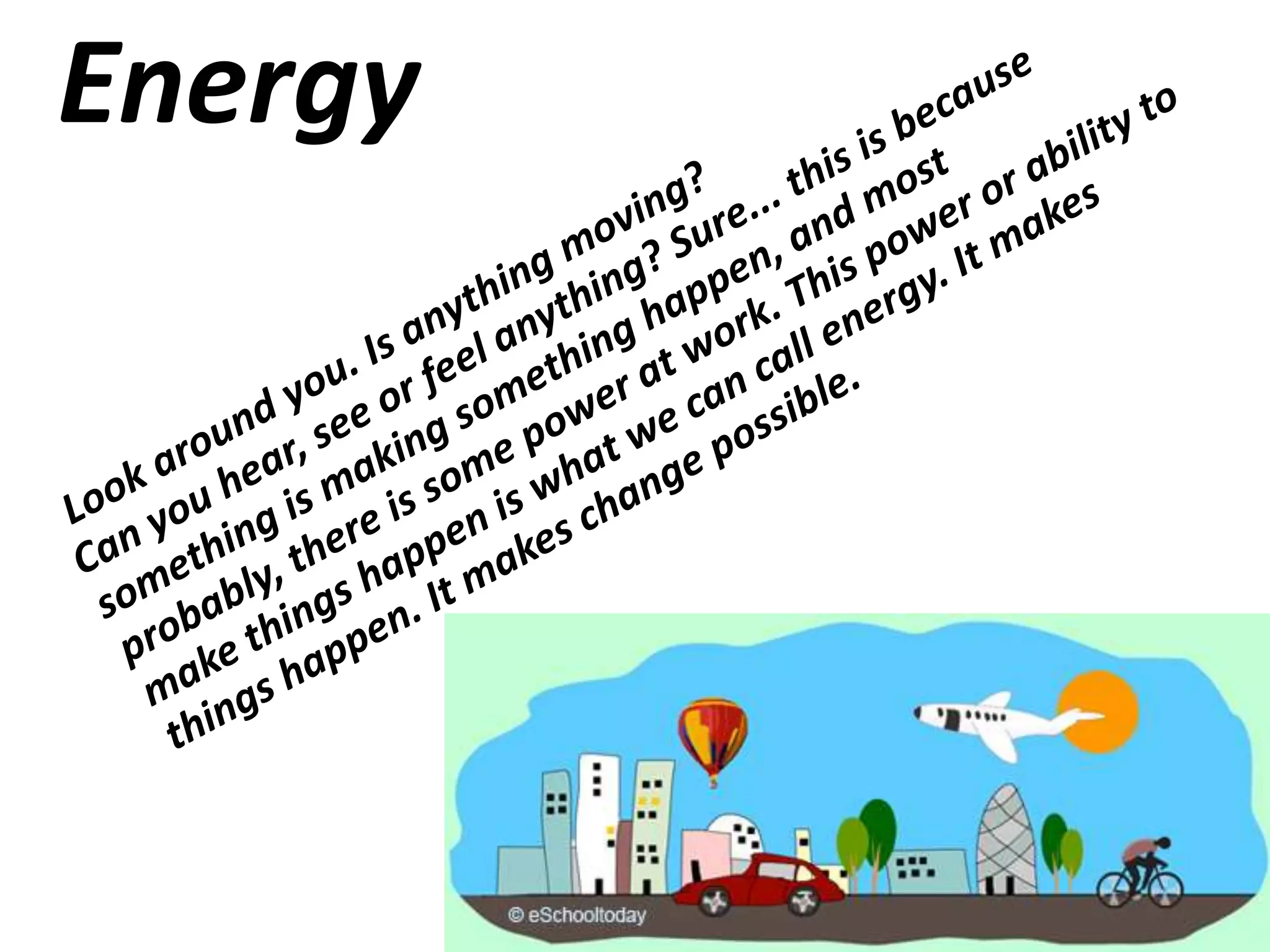 Energy

Look around you. Is anything moving? Can you hear, see or feel anything? Sure… this is because something is making something happen, and most probably, there is some power at work. This power or ability to make things happen is what we can call energy. It makes things happen. It makes change possible.

© eSchooltoday